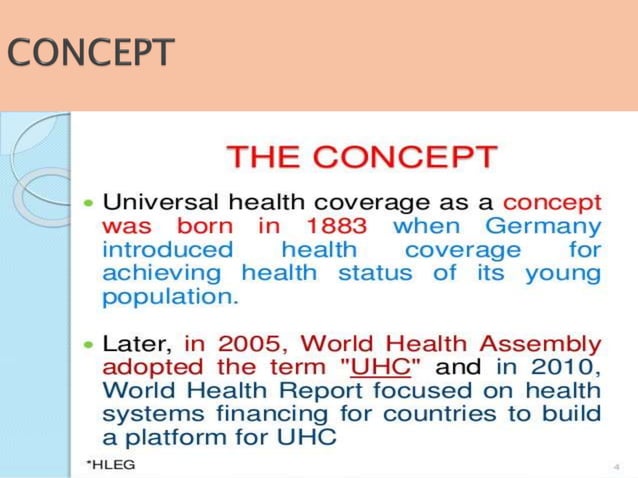 CONCEPT

THE CONCEPT

• Universal health coverage as a concept was born in 1883 when Germany introduced health coverage for achieving health status of its young population.

• Later, in 2005, World Health Assembly adopted the term "UHC" and in 2010, World Health Report focused on health systems financing for countries to build a platform for UHC

*HLEG

4